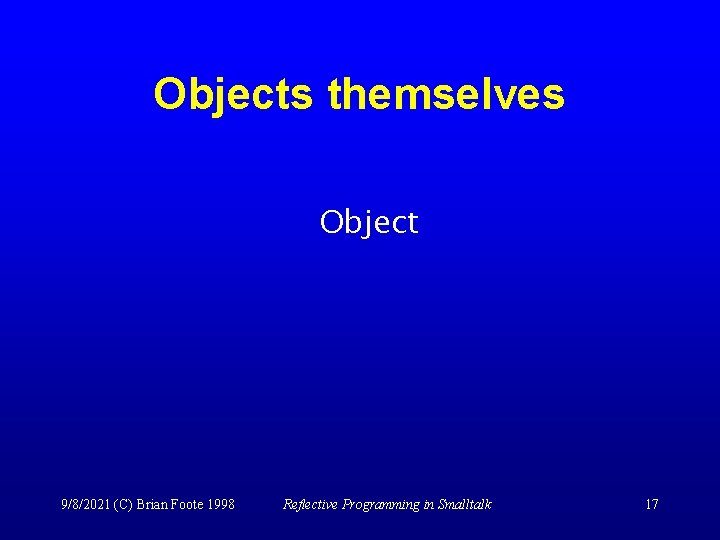 Objects themselves

Object

9/8/2021 (C) Brian Foote 1998 Reflective Programming in Smalltalk 17